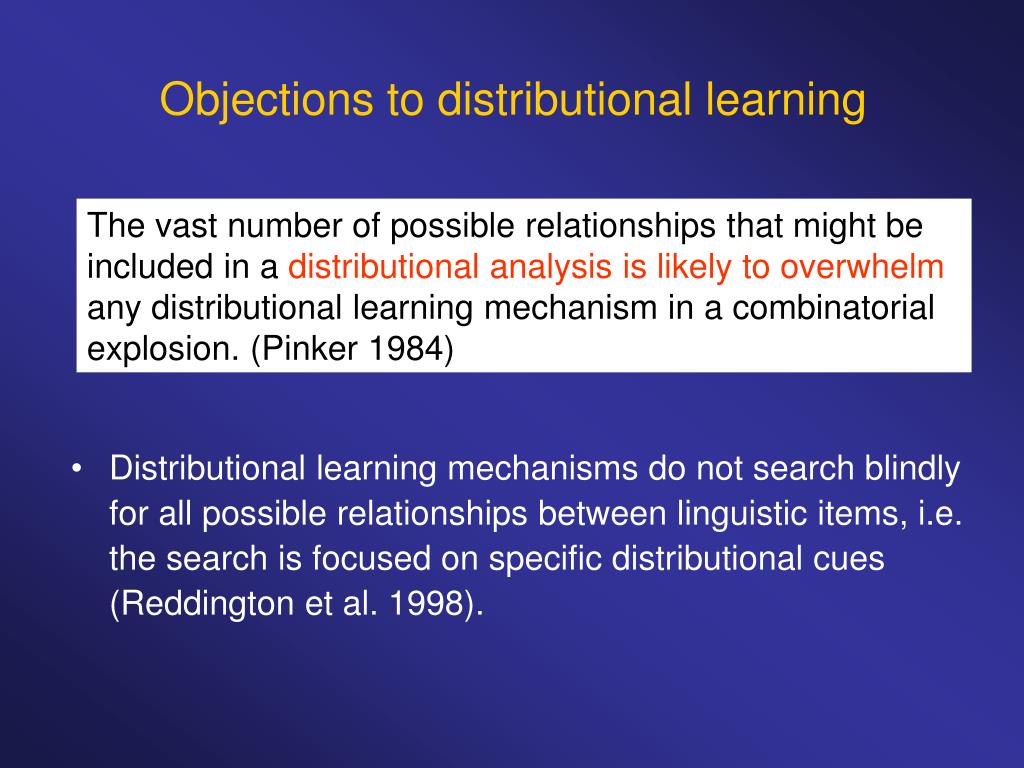 Objections to distributional learning

The vast number of possible relationships that might be included in a distributional analysis is likely to overwhelm any distributional learning mechanism in a combinatorial explosion. (Pinker 1984)

• Distributional learning mechanisms do not search blindly for all possible relationships between linguistic items, i.e. the search is focused on specific distributional cues (Reddington et al. 1998).